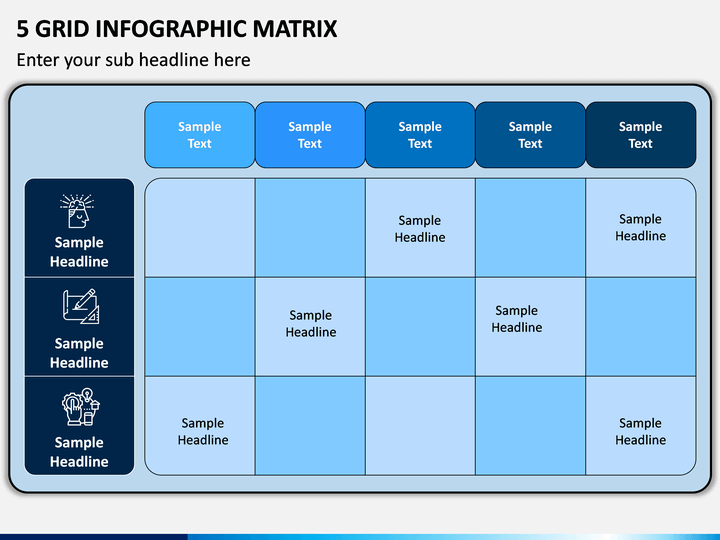 5 GRID INFOGRAPHIC MATRIX

Enter your sub headline here

| | Sample Text | Sample Text | Sample Text | Sample Text | Sample Text |
|---|---|---|---|---|---|
| Sample Headline | | | Sample Headline | | Sample Headline |
| Sample Headline | | Sample Headline | | Sample Headline | |
| Sample Headline | Sample Headline | | | | Sample Headline |